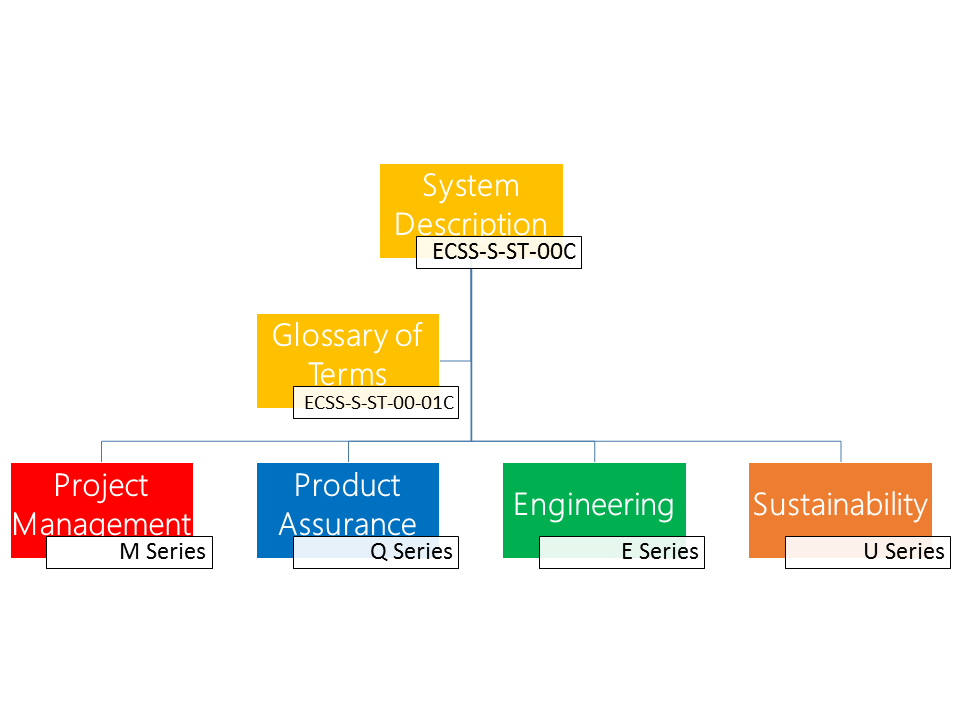 System Description

ECSS-S-ST-00C

Glossary of Terms

ECSS-S-ST-00-01C

Project Management

M Series

Product Assurance

Q Series

Engineering

E Series

Sustainability

U Series